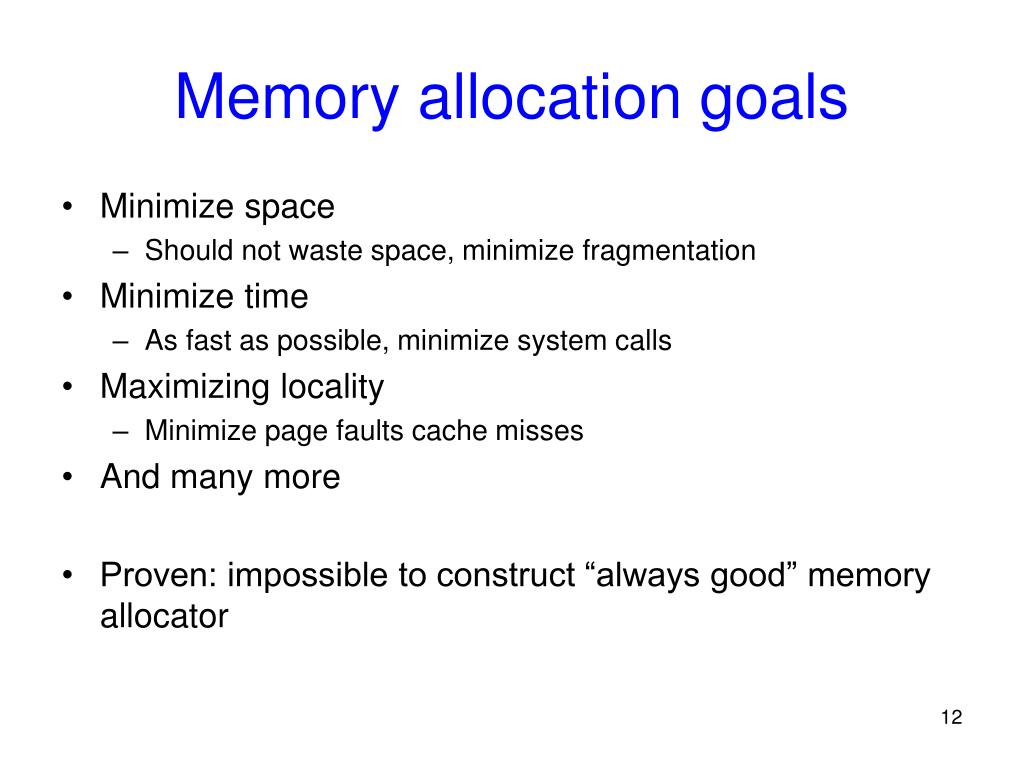 Memory allocation goals

• Minimize space
  – Should not waste space, minimize fragmentation
• Minimize time
  – As fast as possible, minimize system calls
• Maximizing locality
  – Minimize page faults cache misses
• And many more

• Proven: impossible to construct “always good” memory allocator

12